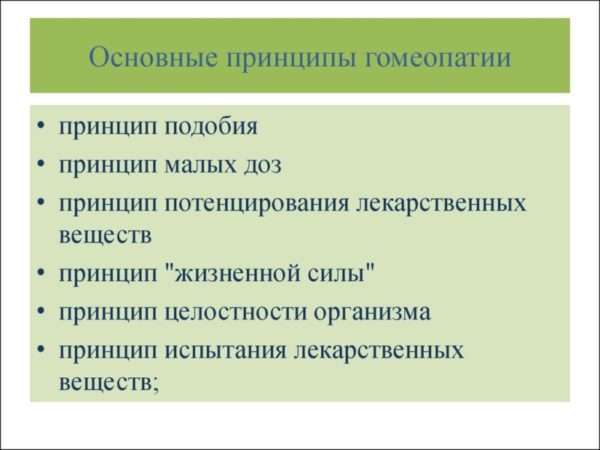 Основные принципы гомеопатии

• принцип подобия
• принцип малых доз
• принцип потенцирования лекарственных веществ
• принцип "жизненной силы"
• принцип целостности организма
• принцип испытания лекарственных веществ;